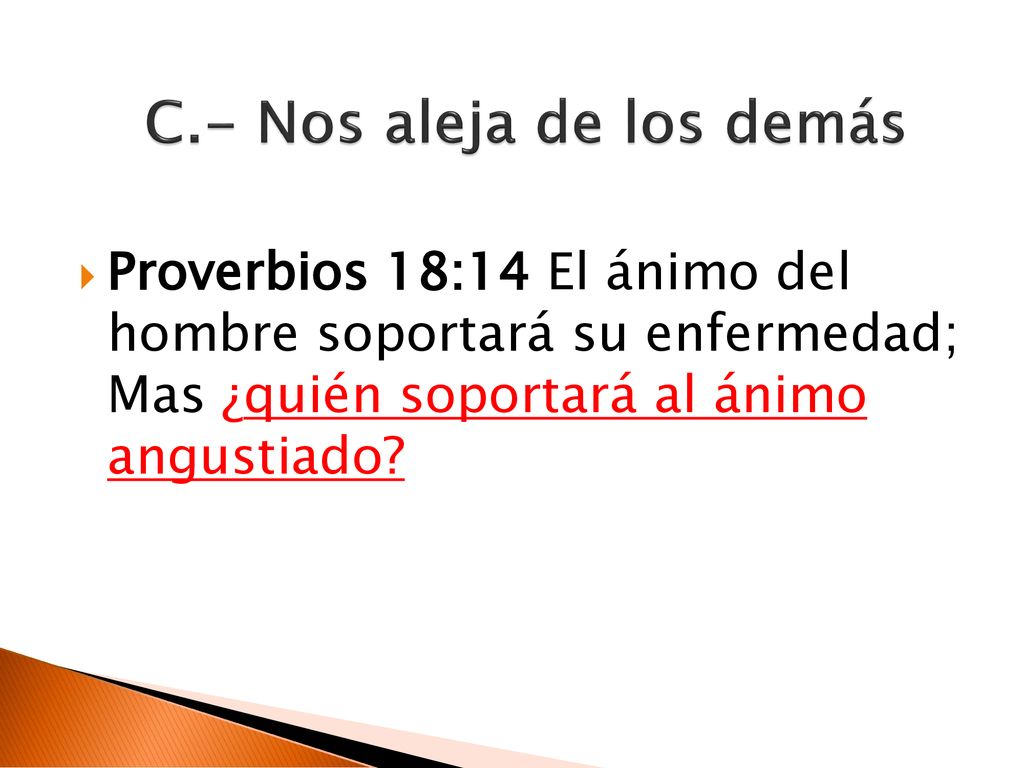 C.- Nos aleja de los demás

Proverbios 18:14 El ánimo del hombre soportará su enfermedad; Mas ¿quién soportará al ánimo angustiado?